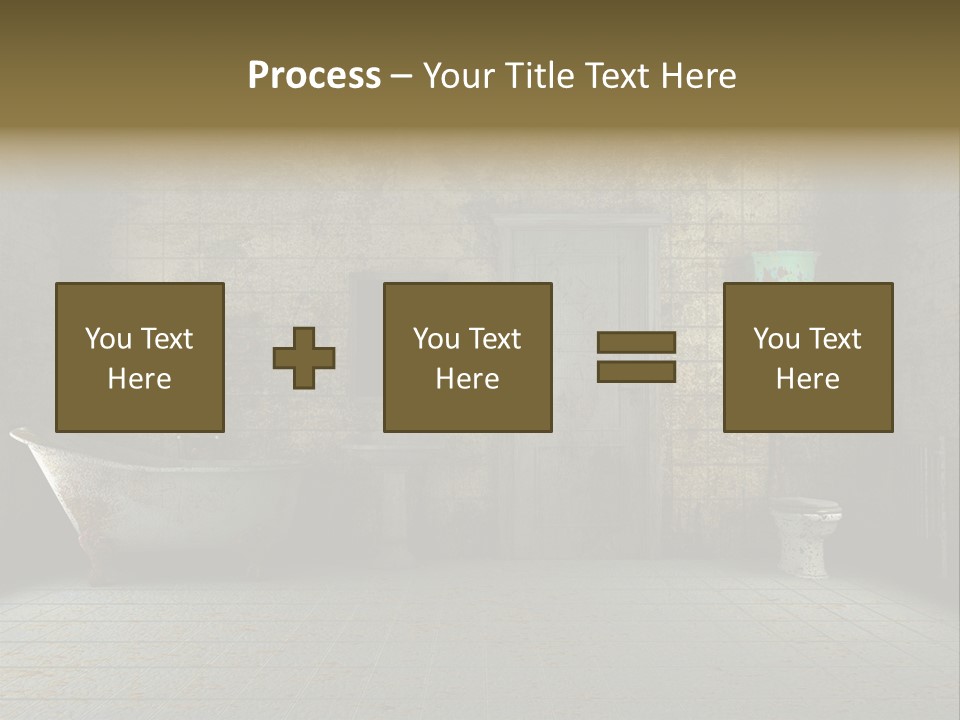 Process – Your Title Text Here

You Text Here

You Text Here

You Text Here